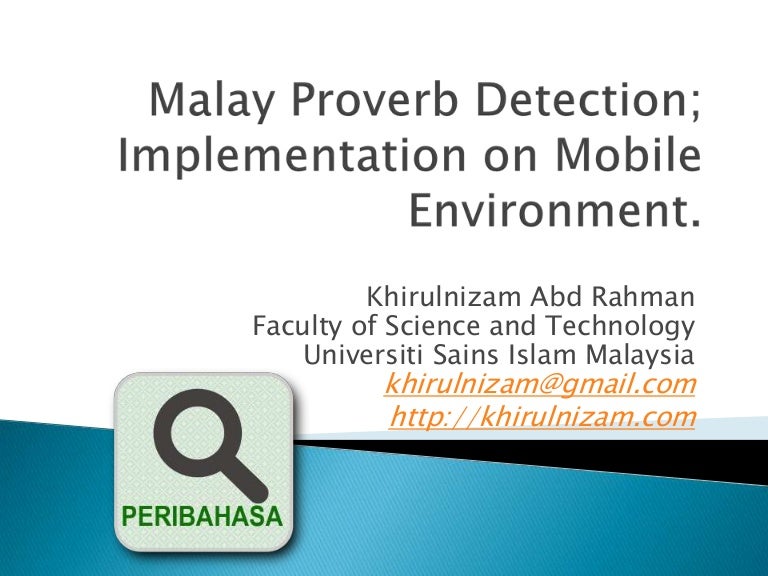 Malay Proverb Detection; Implementation on Mobile Environment.

Khirulnizam Abd Rahman
Faculty of Science and Technology
Universiti Sains Islam Malaysia
khirulnizam@gmail.com
http://khirulnizam.com

PERIBAHASA